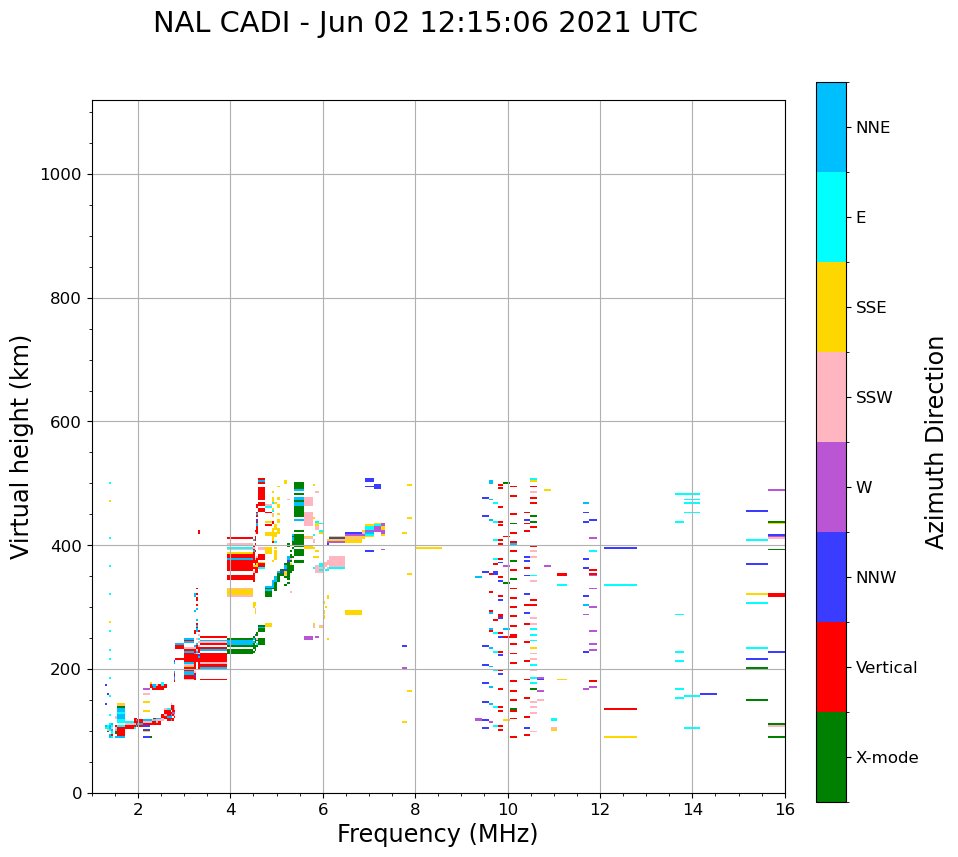 NAL CADI - Jun 02 12:15:06 2021 UTC

Virtual height (km)

1000
800
600
400
200
0

2
4
6
8
10
12
14
16

Frequency (MHz)

NNE
E
SSE
SSW
W
NNW
Vertical
X-mode

Azimuth Direction